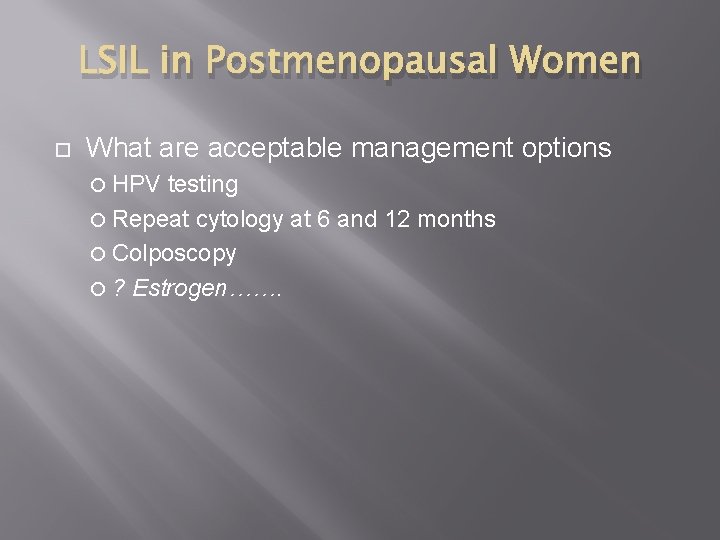 LSIL in Postmenopausal Women

What are acceptable management options

HPV testing

Repeat cytology at 6 and 12 months

Colposcopy

? Estrogen…….